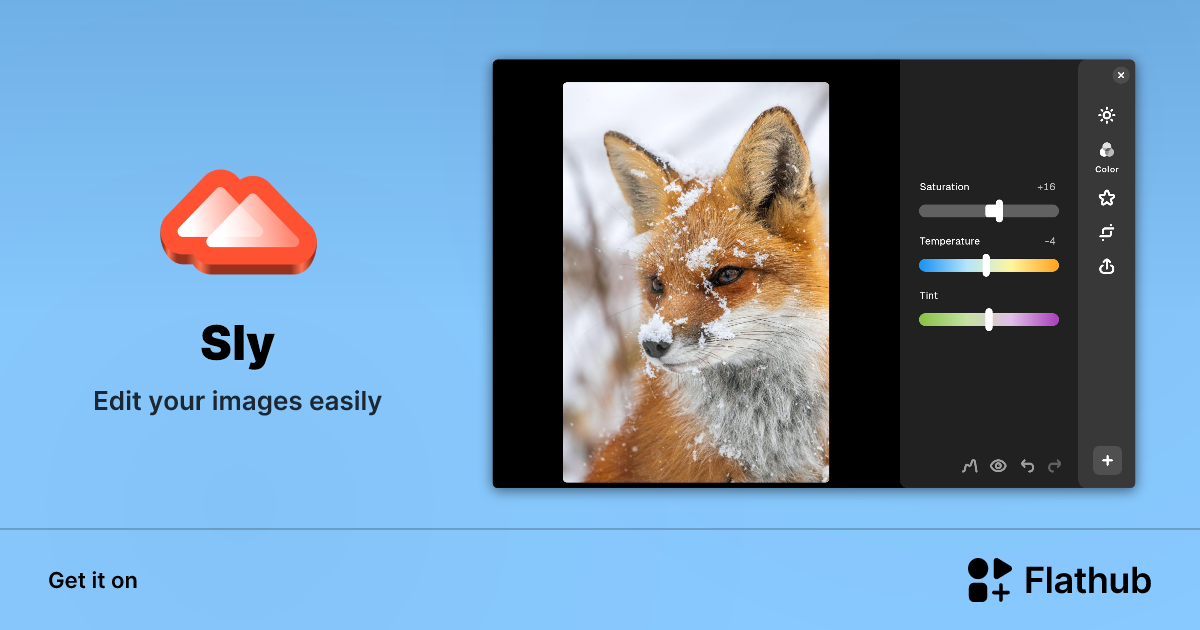 Sly

Edit your images easily

Saturation +16

Temperature -4

Tint

Color

Get it on

Flathub